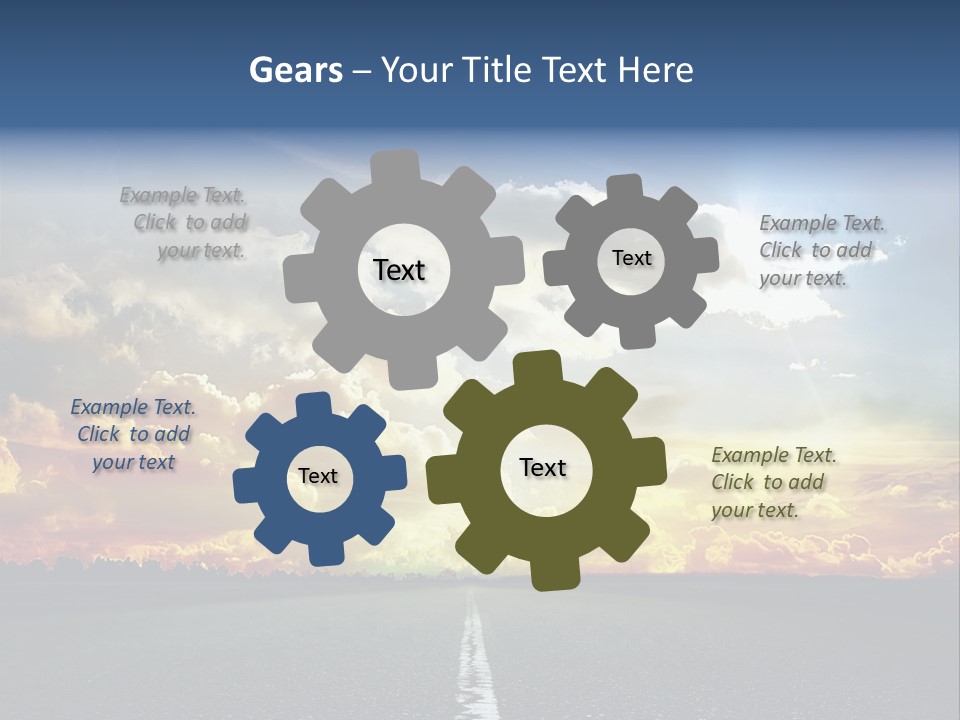 Gears – Your Title Text Here

Example Text. Click to add your text.

Text

Text

Example Text. Click to add your text.

Example Text. Click to add your text

Text

Text

Example Text. Click to add your text.